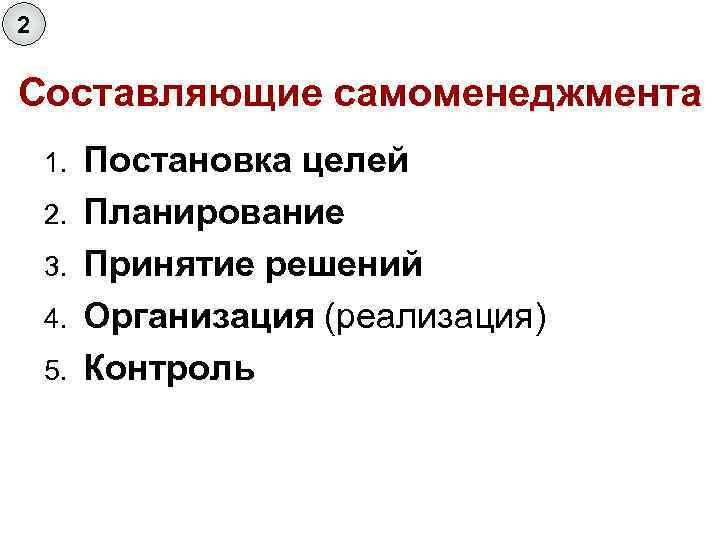 2

Составляющие самоменеджмента

1. Постановка целей
2. Планирование
3. Принятие решений
4. Организация (реализация)
5. Контроль